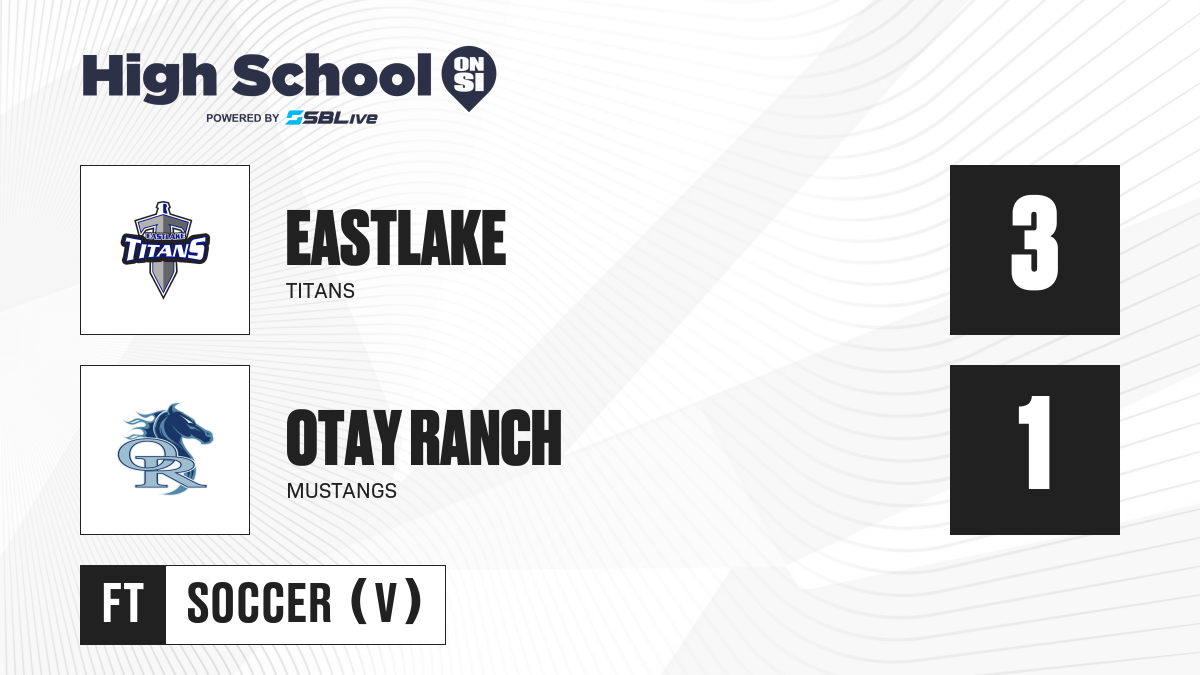 High School ON SI
POWERED BY SBLive

EASTLAKE TITANS
EASTLAKE
TITANS
3

OR
OTAY RANCH
MUSTANGS
1

FT SOCCER (V)